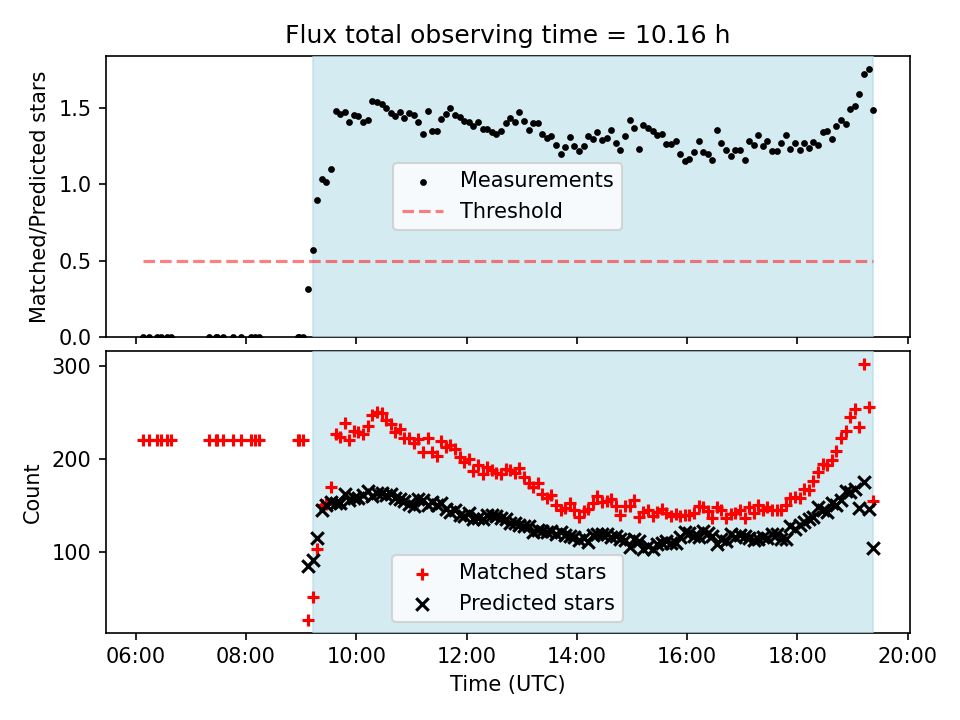 Flux total observing time = 10.16 h

Matched/Predicted stars

1.5
1.0
0.5
0.0

Measurements
Threshold

Count

300
200
100

Matched stars
Predicted stars

06:00 08:00 10:00 12:00 14:00 16:00 18:00 20:00

Time (UTC)